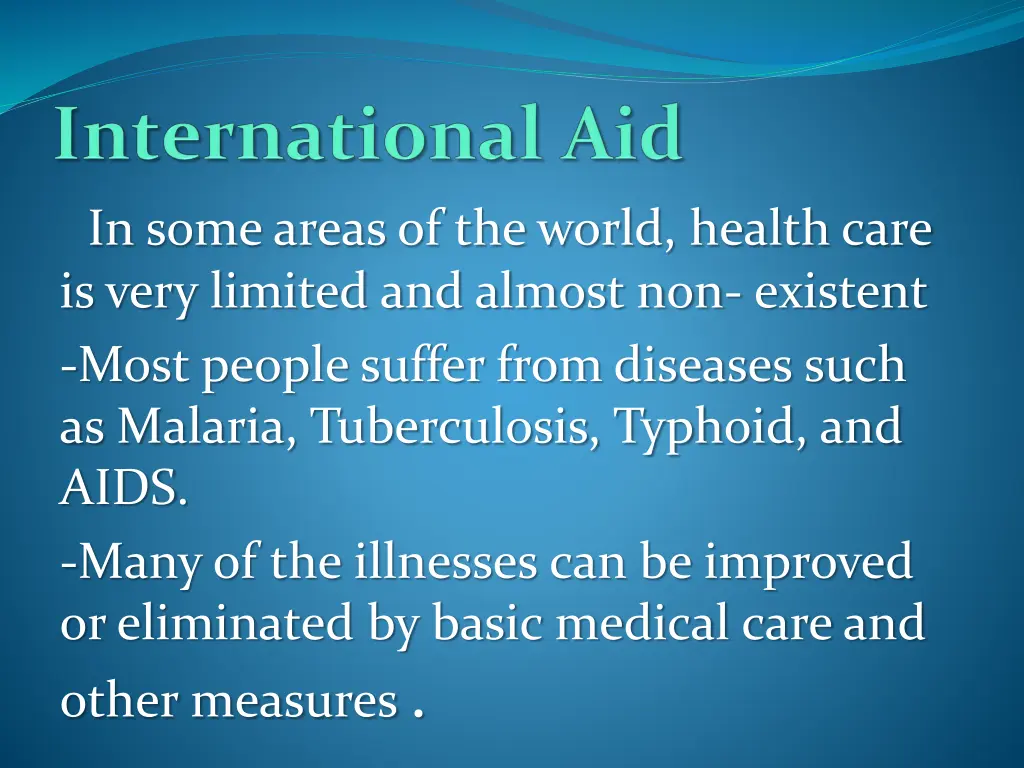 International Aid

In some areas of the world, health care is very limited and almost non- existent

-Most people suffer from diseases such as Malaria, Tuberculosis, Typhoid, and AIDS.

-Many of the illnesses can be improved or eliminated by basic medical care and other measures .